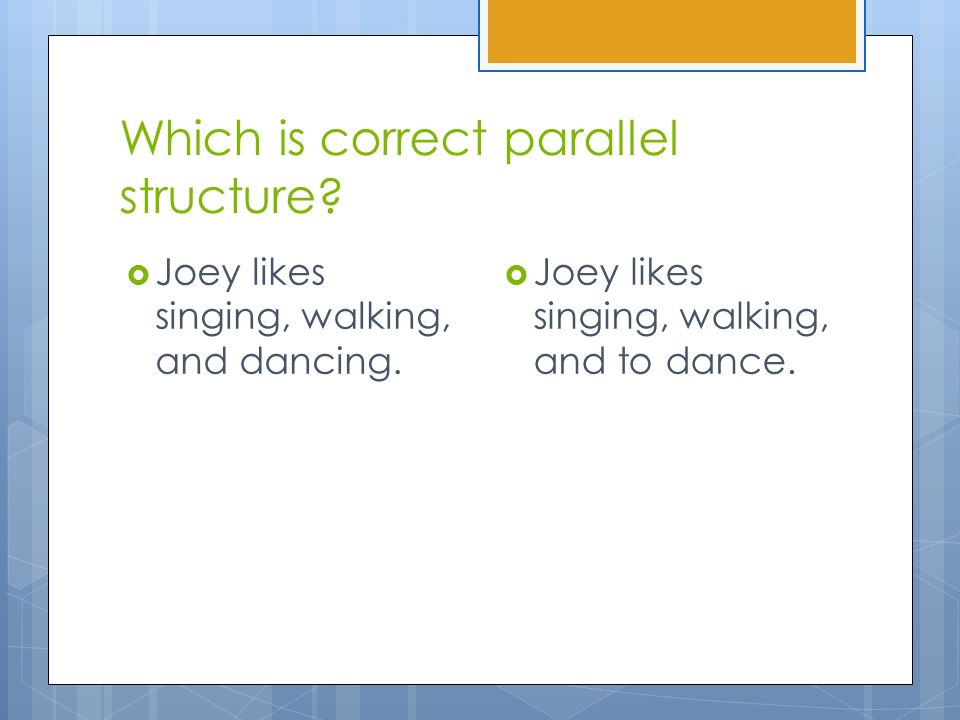 Which is correct parallel structure?

Joey likes singing, walking, and dancing.

Joey likes singing, walking, and to dance.